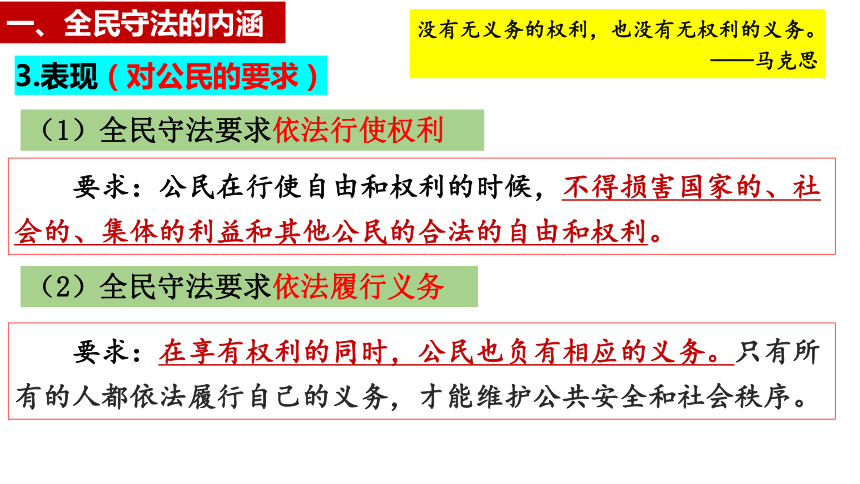 一、全民守法的内涵

没有无义务的权利，也没有无权利的义务。
——马克思

3.表现（对公民的要求）

（1）全民守法要求依法行使权利

要求：公民在行使自由和权利的时候，不得损害国家的、社会的、集体的利益和其他公民的合法的自由和权利。

（2）全民守法要求依法履行义务

要求：在享有权利的同时，公民也负有相应的义务。只有所有的人都依法履行自己的义务，才能维护公共安全和社会秩序。